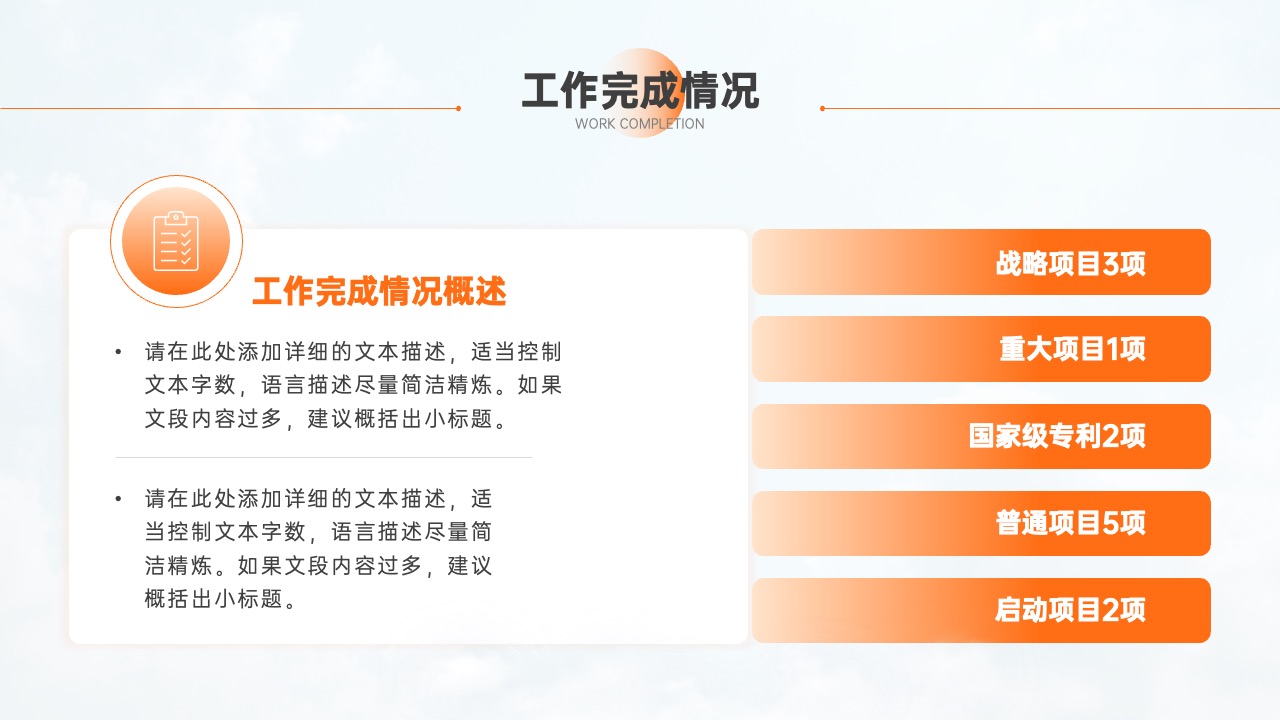 工作完成情况
WORK COMPLETION

工作完成情况概述

• 请在此处添加详细的文本描述，适当控制文本字数，语言描述尽量简洁精炼。如果文段内容过多，建议概括出小标题。

• 请在此处添加详细的文本描述，适当控制文本字数，语言描述尽量简洁精炼。如果文段内容过多，建议概括出小标题。

战略项目3项

重大项目1项

国家级专利2项

普通项目5项

启动项目2项